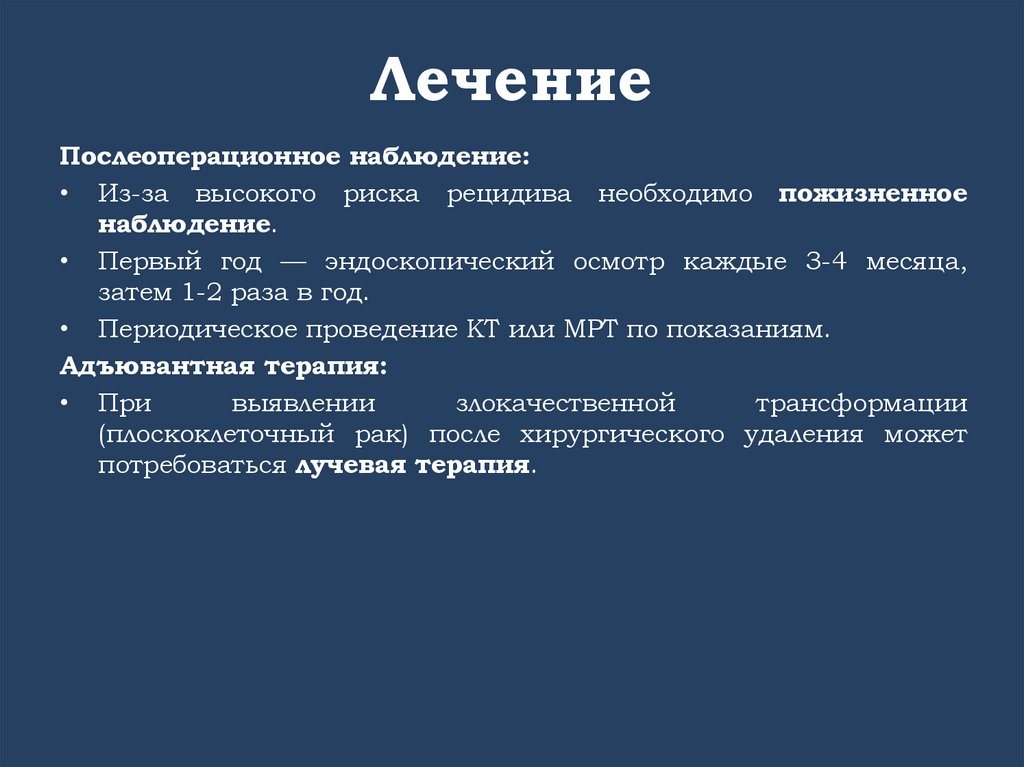 Лечение

Послеоперационное наблюдение:

• Из-за высокого риска рецидива необходимо пожизненное наблюдение.

• Первый год — эндоскопический осмотр каждые 3-4 месяца, затем 1-2 раза в год.

• Периодическое проведение КТ или МРТ по показаниям.

Адъювантная терапия:

• При выявлении злокачественной трансформации (плоскоклеточный рак) после хирургического удаления может потребоваться лучевая терапия.